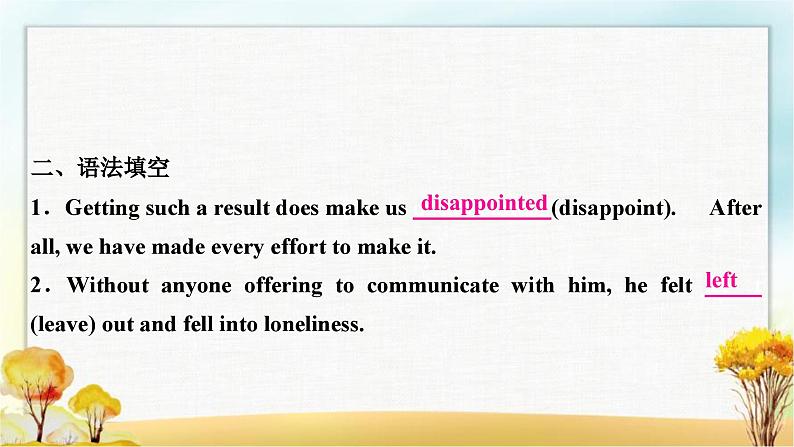 二、语法填空

1．Getting such a result does make us disappointed(disappoint). After all, we have made every effort to make it.

2．Without anyone offering to communicate with him, he felt left (leave) out and fell into loneliness.